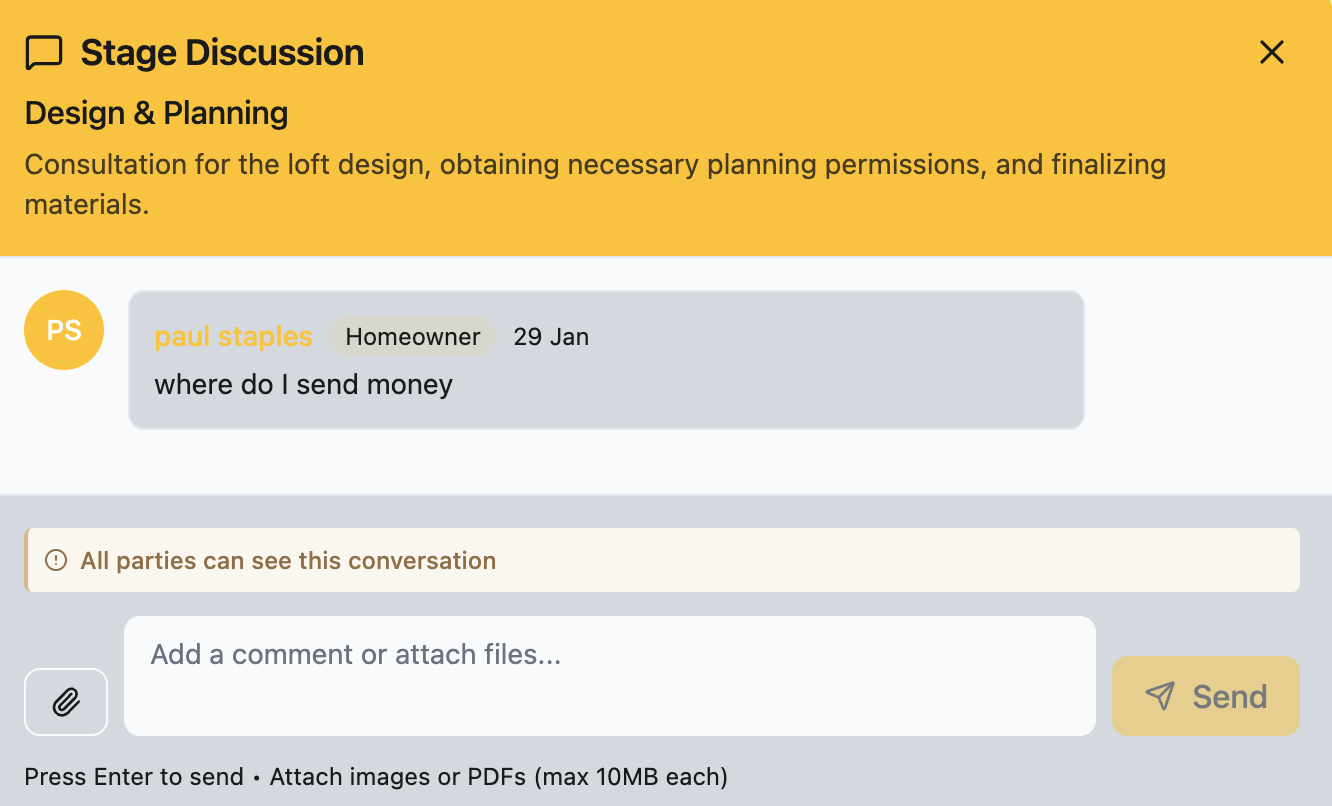 Stage Discussion

Design & Planning

Consultation for the loft design, obtaining necessary planning permissions, and finalizing materials.

PS

paul staples Homeowner 29 Jan

where do I send money

All parties can see this conversation

Add a comment or attach files...

Send

Press Enter to send • Attach images or PDFs (max 10MB each)